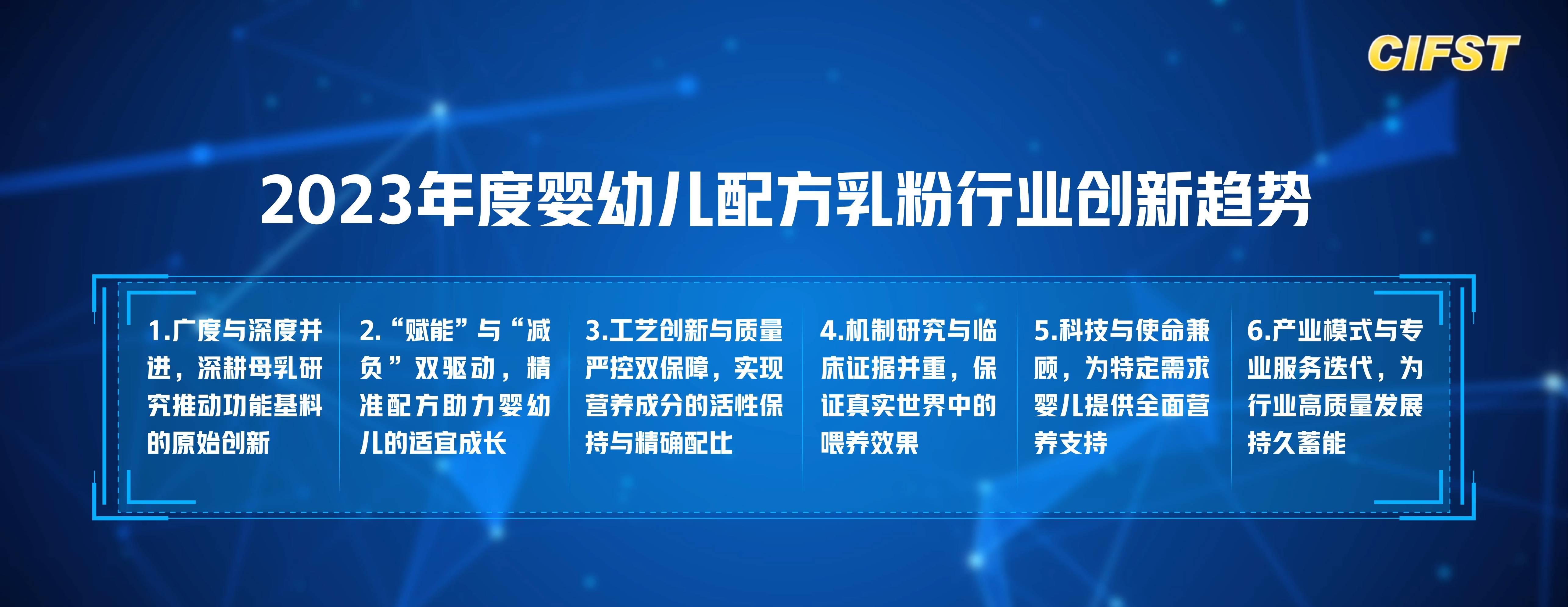 CIFST

2023年度婴幼儿配方乳粉行业创新趋势

1.广度与深度并进，深耕母乳研究推动功能基料的原始创新

2.“赋能”与“减负”双驱动，精准配方助力婴幼儿的适宜成长

3.工艺创新与质量严控双保障，实现营养成分的活性保持与精确配比

4.机制研究与临床证据并重，保证真实世界中的喂养效果

5.科技与使命兼顾，为特定需求婴儿提供全面营养支持

6.产业模式与专业服务迭代，为行业高质量发展持久蓄能